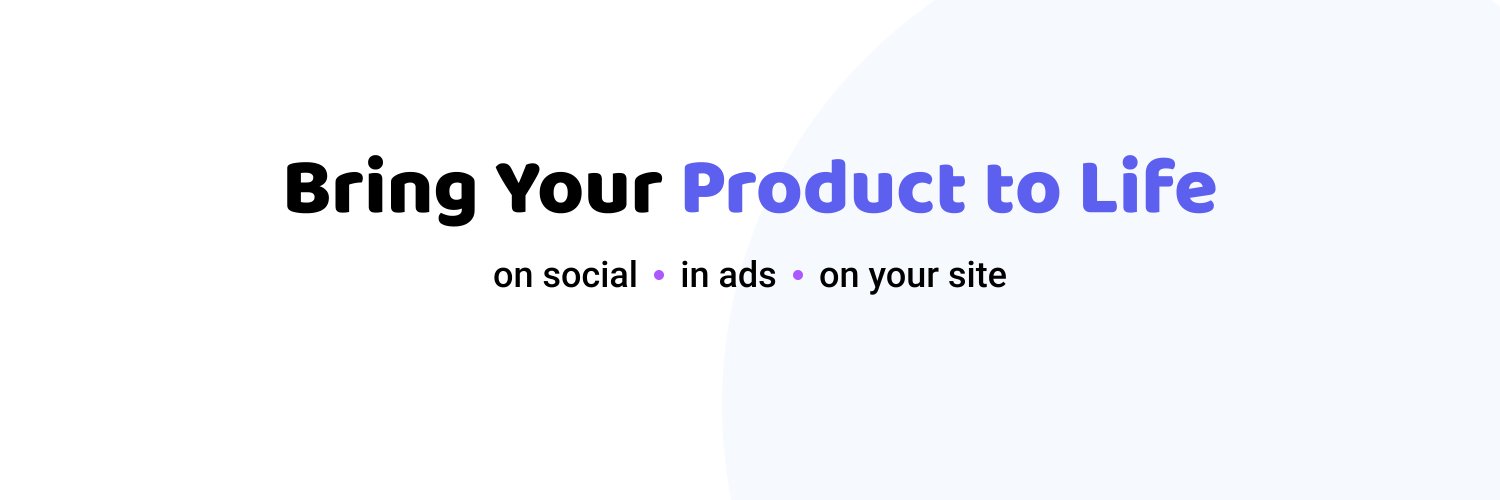 Bring Your Product to Life

on social • in ads • on your site